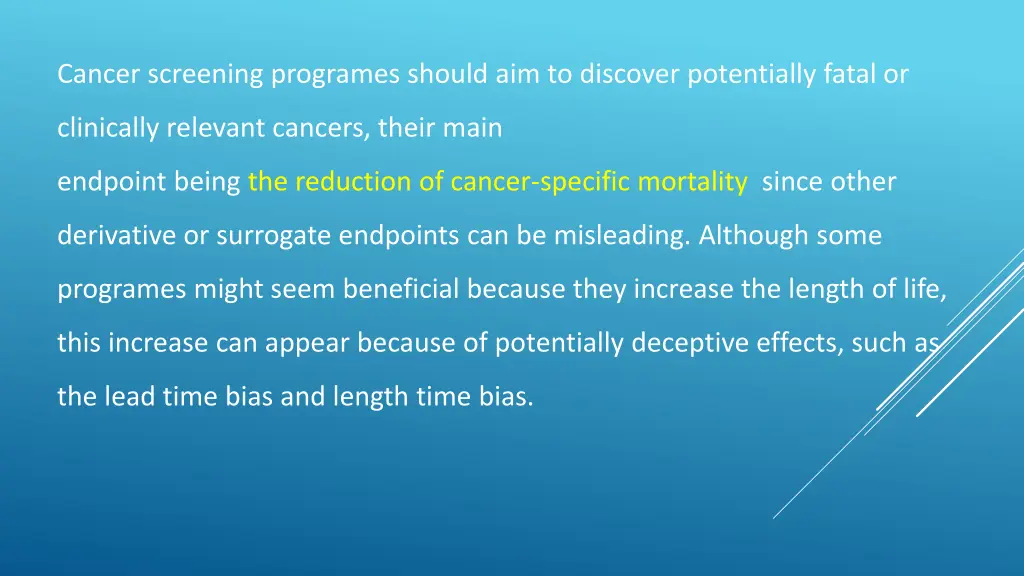 Cancer screening programes should aim to discover potentially fatal or clinically relevant cancers, their main endpoint being the reduction of cancer-specific mortality since other derivative or surrogate endpoints can be misleading. Although some programes might seem beneficial because they increase the length of life, this increase can appear because of potentially deceptive effects, such as the lead time bias and length time bias.